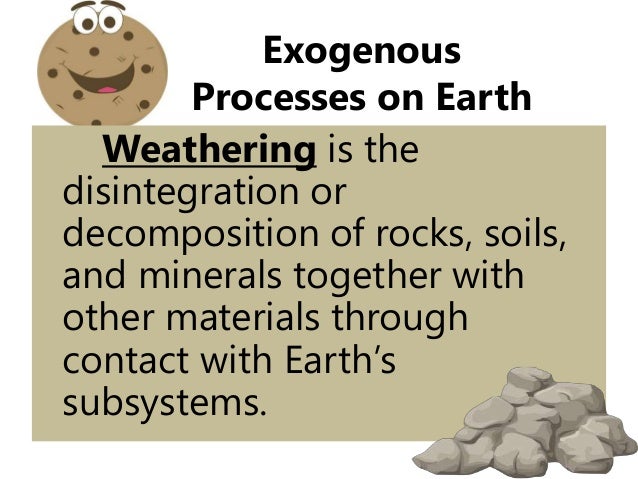 Exogenous Processes on Earth

Weathering is the disintegration or decomposition of rocks, soils, and minerals together with other materials through contact with Earth's subsystems.